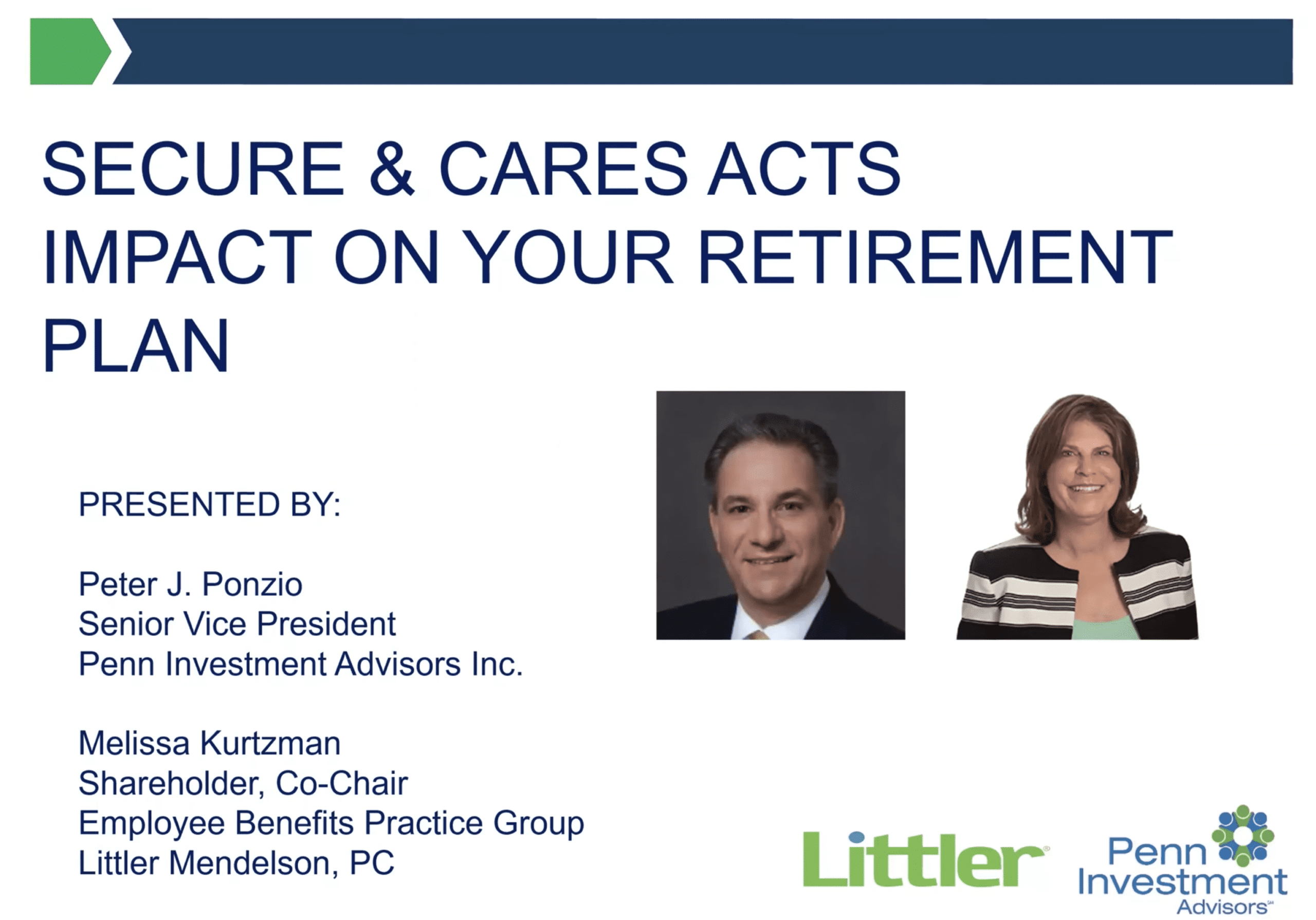 SECURE & CARES ACTS IMPACT ON YOUR RETIREMENT PLAN

PRESENTED BY:

Peter J. Ponzio
Senior Vice President
Penn Investment Advisors Inc.

Melissa Kurtzman
Shareholder, Co-Chair
Employee Benefits Practice Group
Littler Mendelson, PC

Littler

Penn Investment Advisors